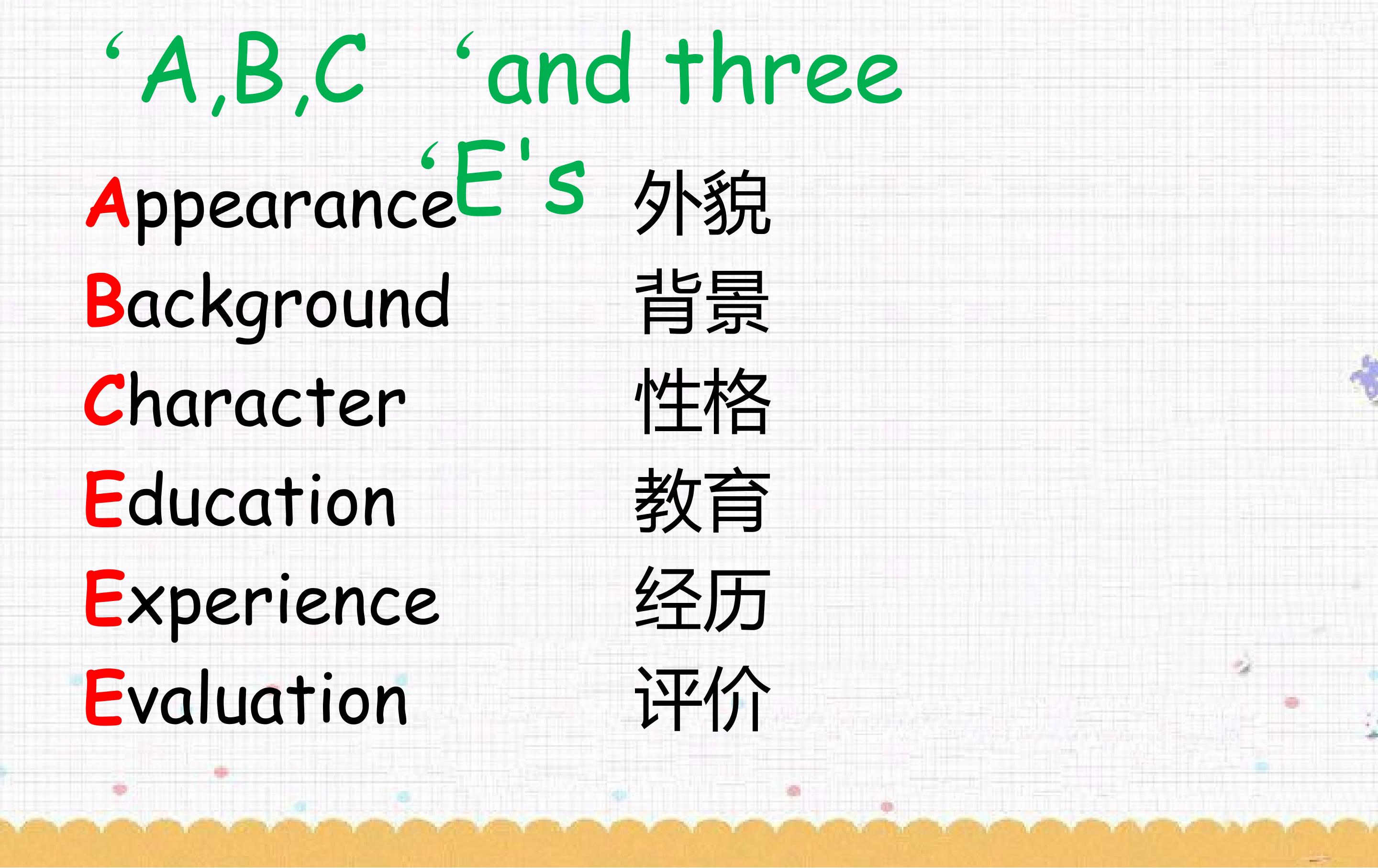 'A,B,C 'and three 'E's

Appearance 外貌
Background 背景
Character 性格
Education 教育
Experience 经历
Evaluation 评价